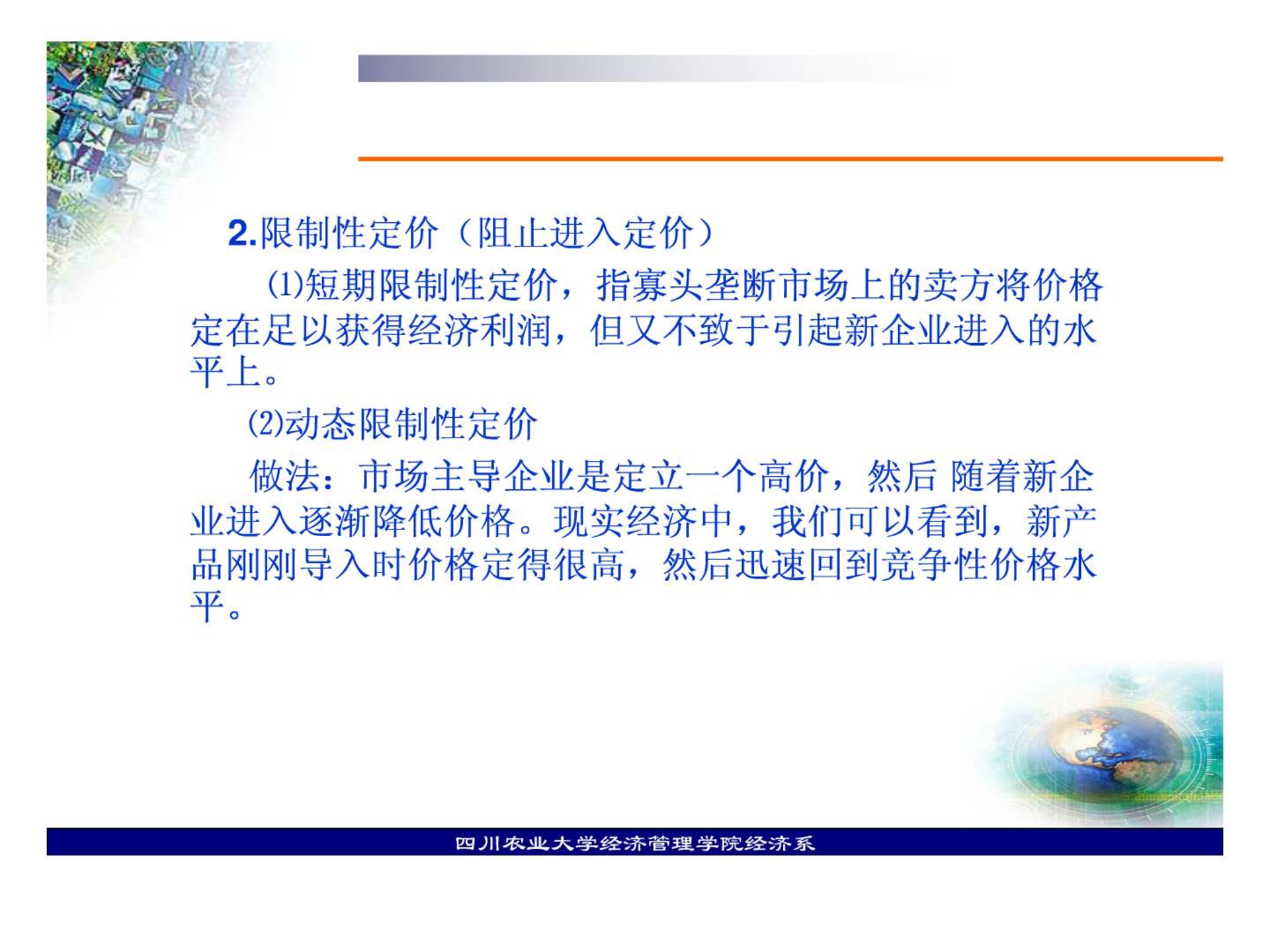 2.限制性定价（阻止进入定价）

(1)短期限制性定价，指寡头垄断市场上的卖方将价格定在足以获得经济利润，但又不致于引起新企业进入的水平上。

(2)动态限制性定价

做法：市场主导企业是定立一个高价，然后 随着新企业进入逐渐降低价格。现实经济中，我们可以看到，新产品刚刚导入时价格定得很高，然后迅速回到竞争性价格水平。

四川农业大学经济管理学院经济系